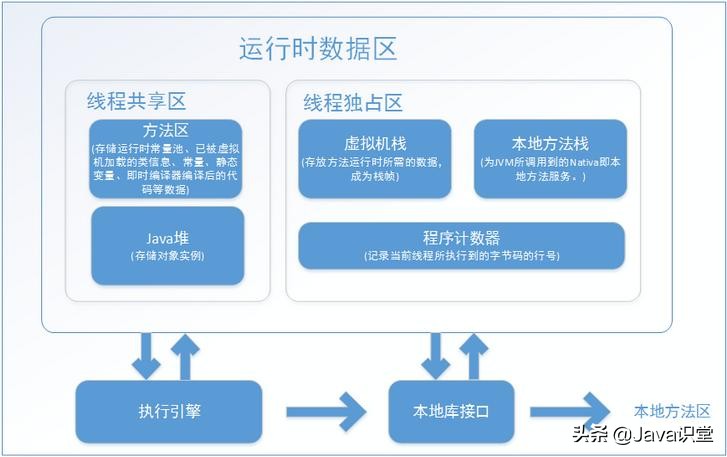 运行时数据区

线程共享区

方法区
(存储运行时常量池、已被虚拟机加载的类信息、常量、静态变量、即时编译器编译后的代码等数据)

Java堆
(存储对象实例)

线程独占区

虚拟机栈
(存放方法运行时所需的数据，成为栈帧)

本地方法栈
(为JVM所调用到的Nativa即本地方法服务。)

程序计数器
(记录当前线程所执行到的字节码的行号)

执行引擎

本地库接口

本地方法区

头条 @Java识堂